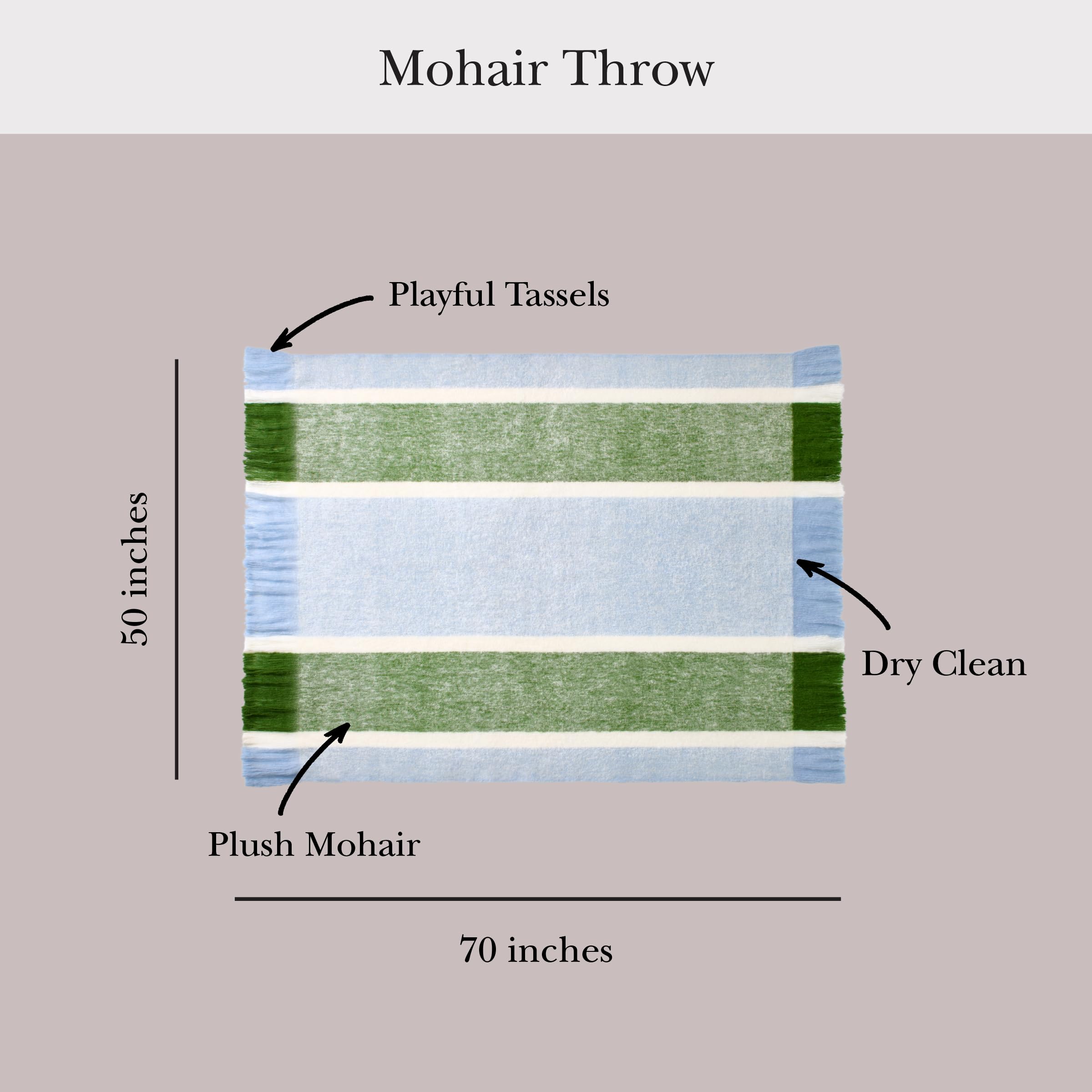 Mohair Throw

Playful Tassels

50 inches

Dry Clean

Plush Mohair

70 inches